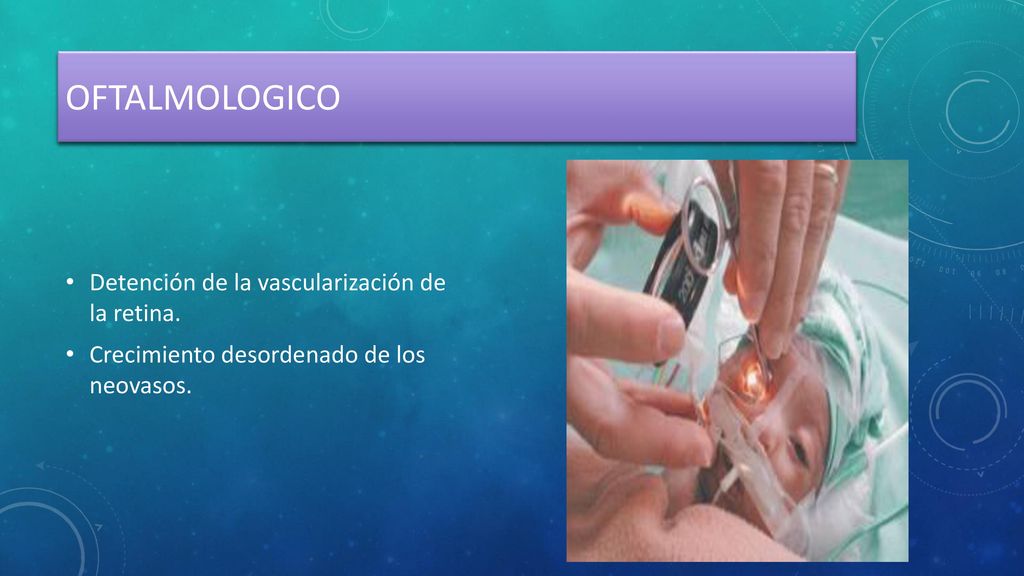 OFTALMOLOGICO

• Detención de la vascularización de la retina.
• Crecimiento desordenado de los neovasos.